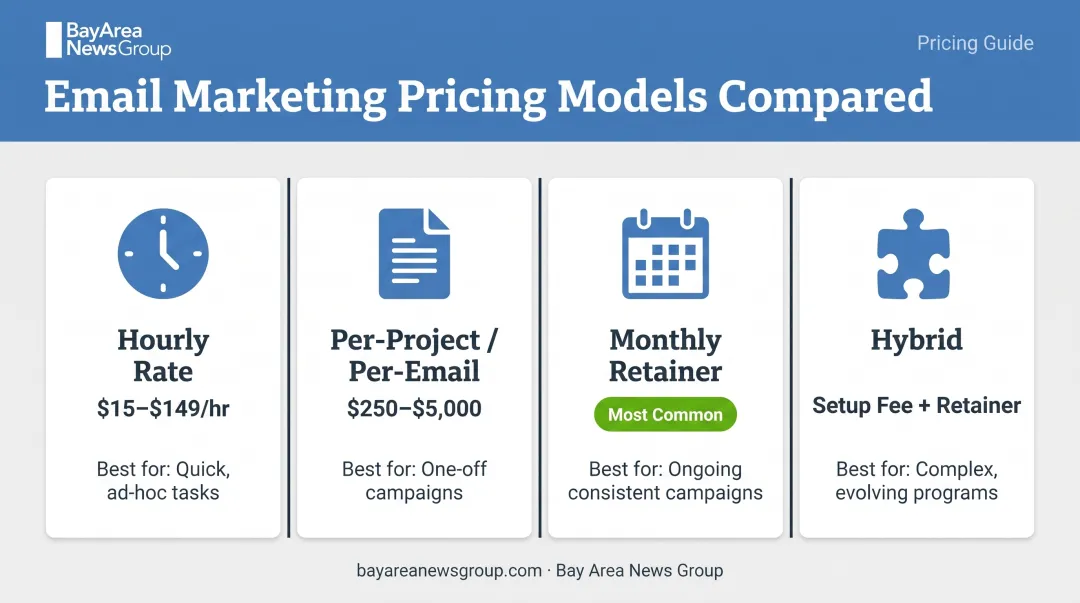 BayArea NewsGroup

Pricing Guide

Email Marketing Pricing Models Compared

Hourly Rate
\$15–\$149/hr
Best for: Quick, ad-hoc tasks

Per-Project / Per-Email
\$250–\$5,000
Best for: One-off campaigns

Monthly Retainer
Most Common
Best for: Ongoing consistent campaigns

Hybrid
Setup Fee + Retainer
Best for: Complex, evolving programs

bayareanewsgroup.com · Bay Area News Group